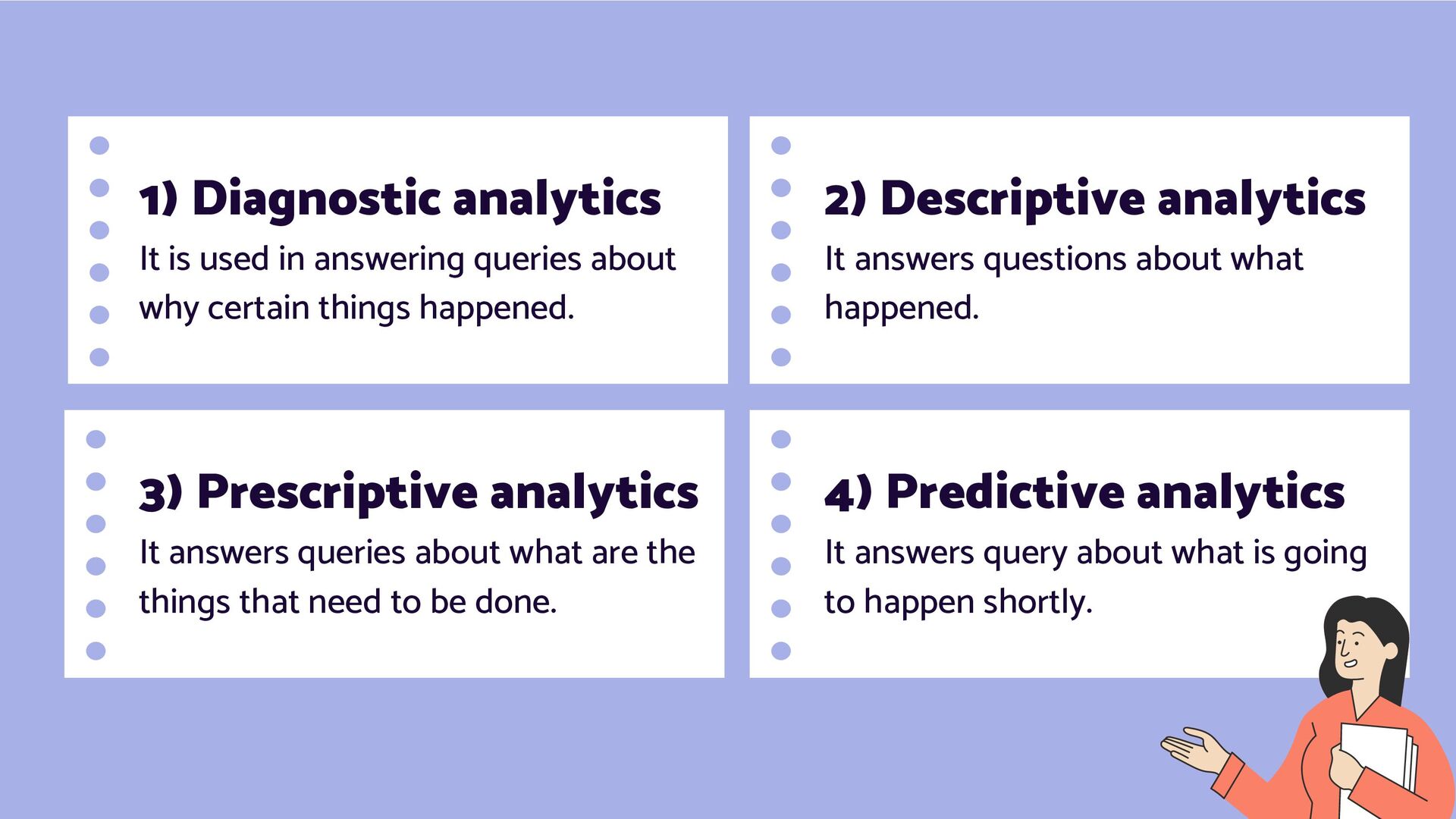 1) Diagnostic analytics

It is used in answering queries about why certain things happened.

2) Descriptive analytics

It answers questions about what happened.

3) Prescriptive analytics

It answers queries about what are the things that need to be done.

4) Predictive analytics

It answers query about what is going to happen shortly.